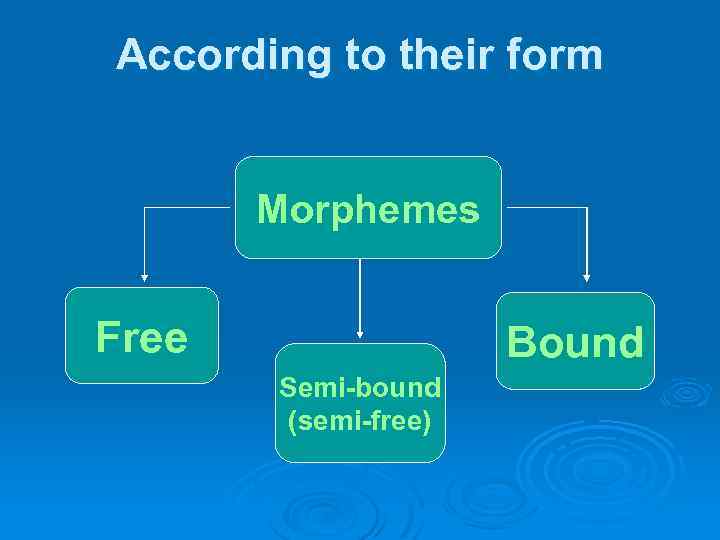 According to their form

Morphemes

Free

Semi-bound (semi-free)

Bound